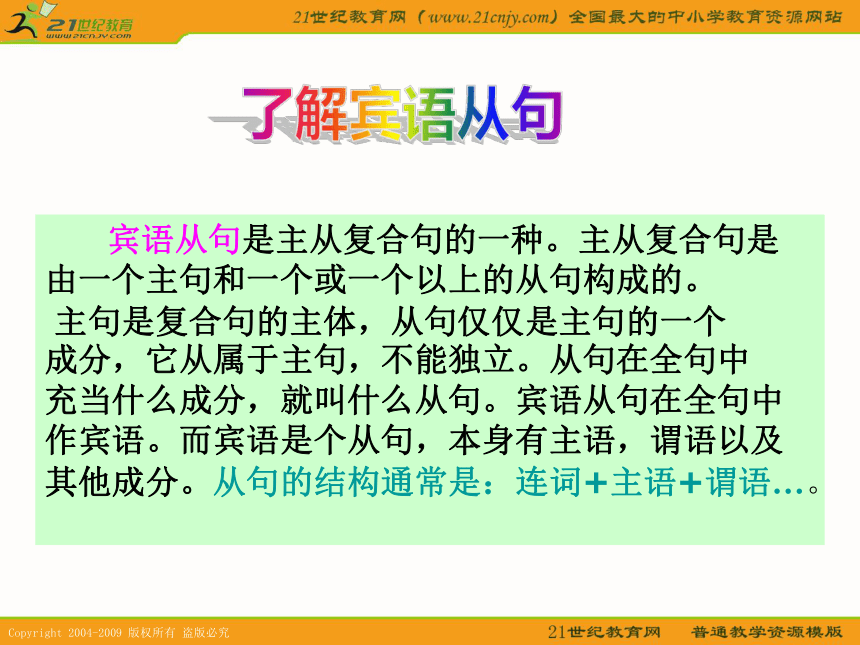 21世纪教育
www.21cnjy.com

21世纪教育网（www.21cnjy.com）全国最大的中小学教育资源网站

了解宾语从句

宾语从句是主从复合句的一种。主从复合句是由一个主句和一个或一个以上的从句构成的。

主句是复合句的主体，从句仅仅是主句的一个成分，它从属于主句，不能独立。从句在全句中充当什么成分，就叫什么从句。宾语从句在全句中作宾语。而宾语是个从句，本身有主语，谓语以及其他成分。从句的结构通常是：连词+主语+谓语…。

Copyright 2004-2009 版权所有 盗版必究

21世纪教育网　普通教学资源模版